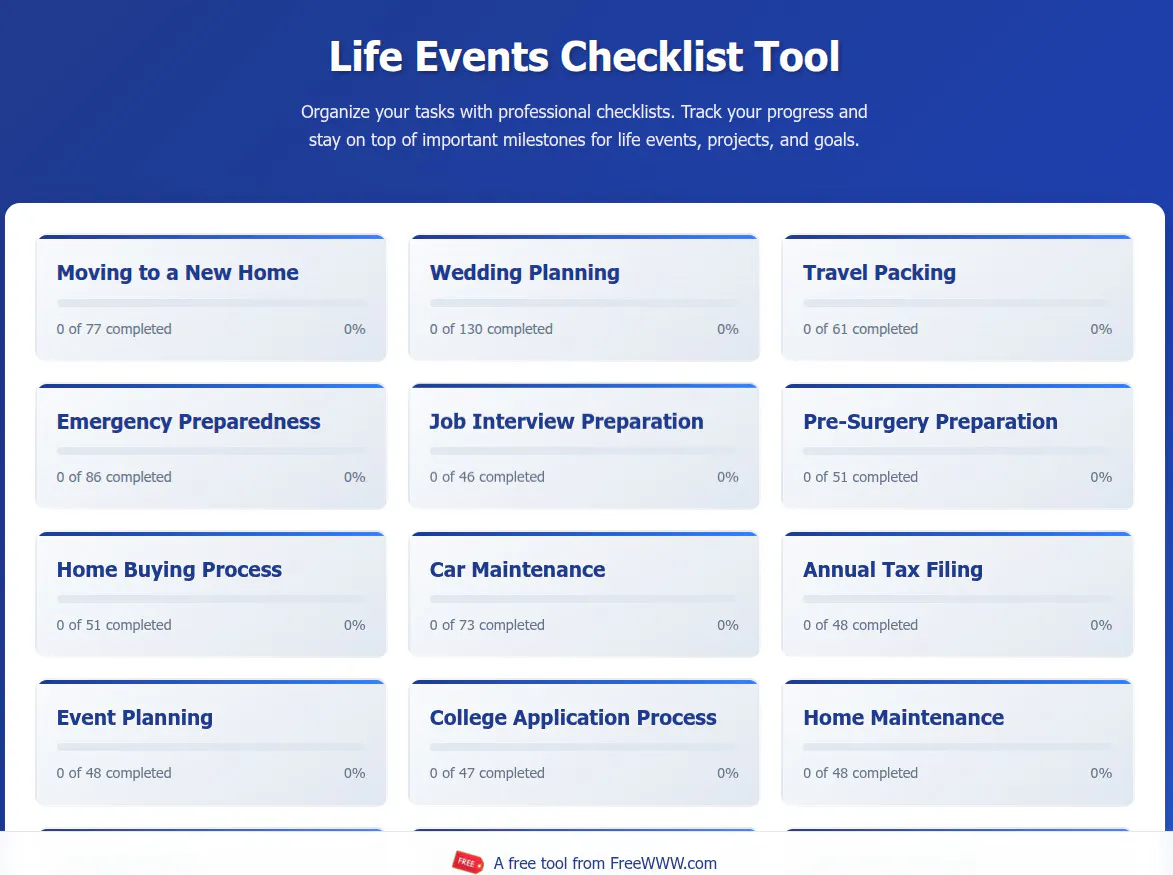 Life Events Checklist Tool

Organize your tasks with professional checklists. Track your progress and stay on top of important milestones for life events, projects, and goals.

Moving to a New Home
0 of 77 completed 0%

Wedding Planning
0 of 130 completed 0%

Travel Packing
0 of 61 completed 0%

Emergency Preparedness
0 of 86 completed 0%

Job Interview Preparation
0 of 46 completed 0%

Pre-Surgery Preparation
0 of 51 completed 0%

Home Buying Process
0 of 51 completed 0%

Car Maintenance
0 of 73 completed 0%

Annual Tax Filing
0 of 48 completed 0%

Event Planning
0 of 48 completed 0%

College Application Process
0 of 47 completed 0%

Home Maintenance
0 of 48 completed 0%

FREE A free tool from FreeWWW.com